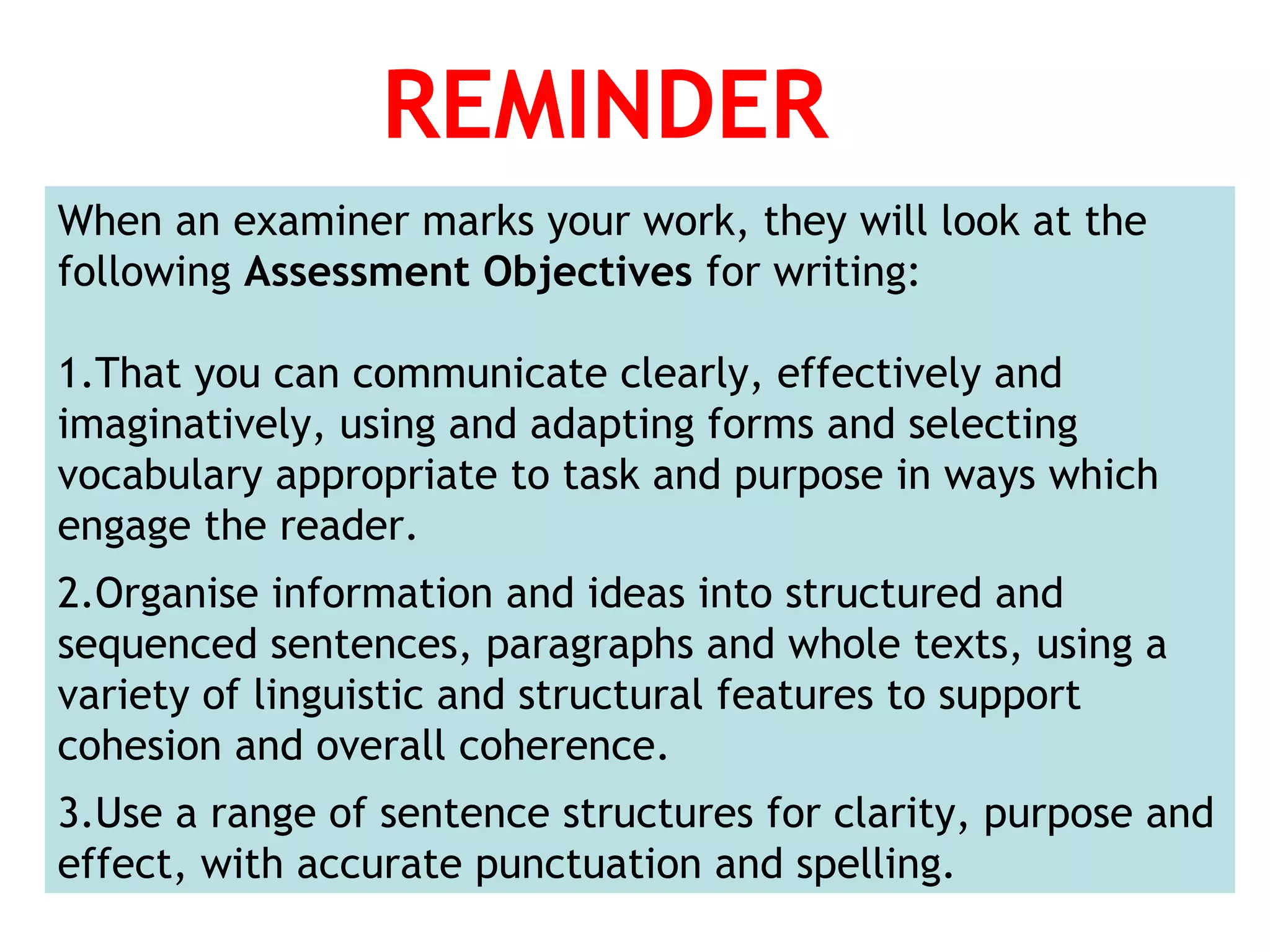 REMINDER

When an examiner marks your work, they will look at the following Assessment Objectives for writing:

1.That you can communicate clearly, effectively and imaginatively, using and adapting forms and selecting vocabulary appropriate to task and purpose in ways which engage the reader.

2.Organise information and ideas into structured and sequenced sentences, paragraphs and whole texts, using a variety of linguistic and structural features to support cohesion and overall coherence.

3.Use a range of sentence structures for clarity, purpose and effect, with accurate punctuation and spelling.